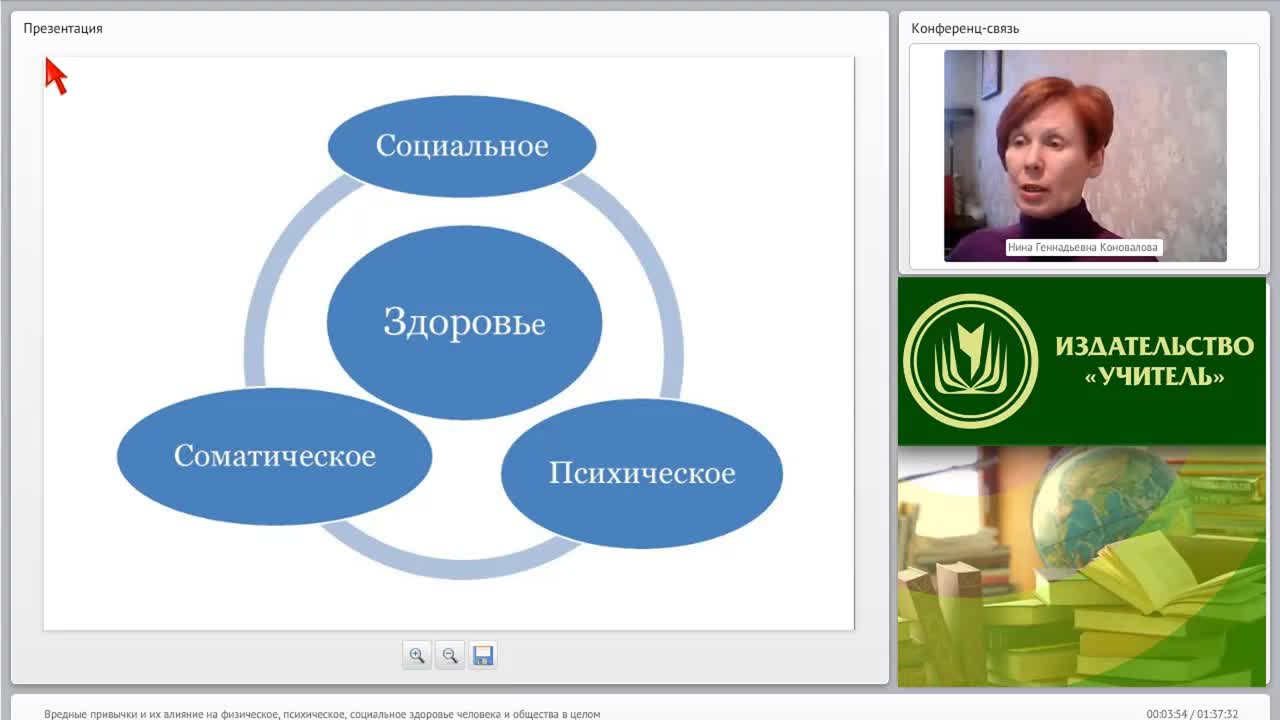 Презентация

Социальное

Здоровье

Соматическое

Психическое

Конференц-связь

Нина Геннадьевна Коновалова

ИЗДАТЕЛЬСТВО «УЧИТЕЛЬ»

Вредные привычки и их влияние на физическое, психическое, социальное здоровье человека и общества в целом

00:03:54 / 01:37:32